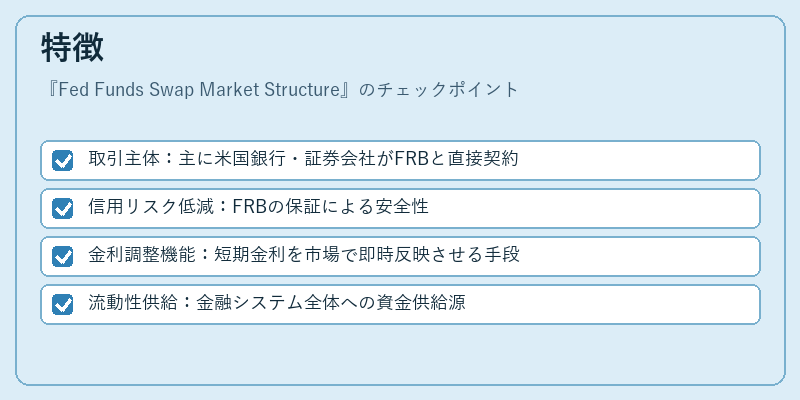 特徴

『Fed Funds Swap Market Structure』のチェックポイント

取引主体：主に米国銀行・証券会社がFRBと直接契約

信用リスク低減：FRBの保証による安全性

金利調整機能：短期金利を市場で即時反映させる手段

流動性供給：金融システム全体への資金供給源